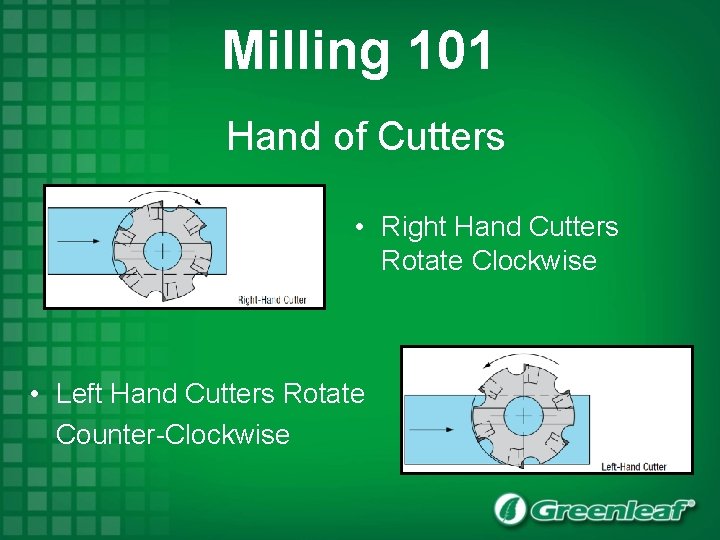 Milling 101

Hand of Cutters

Right-Hand Cutter

• Right Hand Cutters Rotate Clockwise

• Left Hand Cutters Rotate Counter-Clockwise

Left-Hand Cutter

Greenleaf®